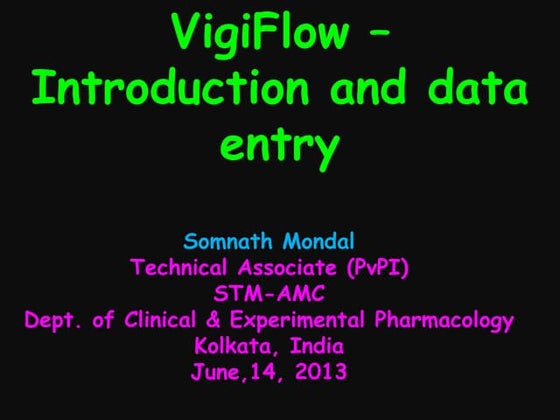 VigiFlow – Introduction and data entry

Somnath Mondal
Technical Associate (PvPI)
STM-AMC
Dept. of Clinical & Experimental Pharmacology
Kolkata, India
June,14, 2013